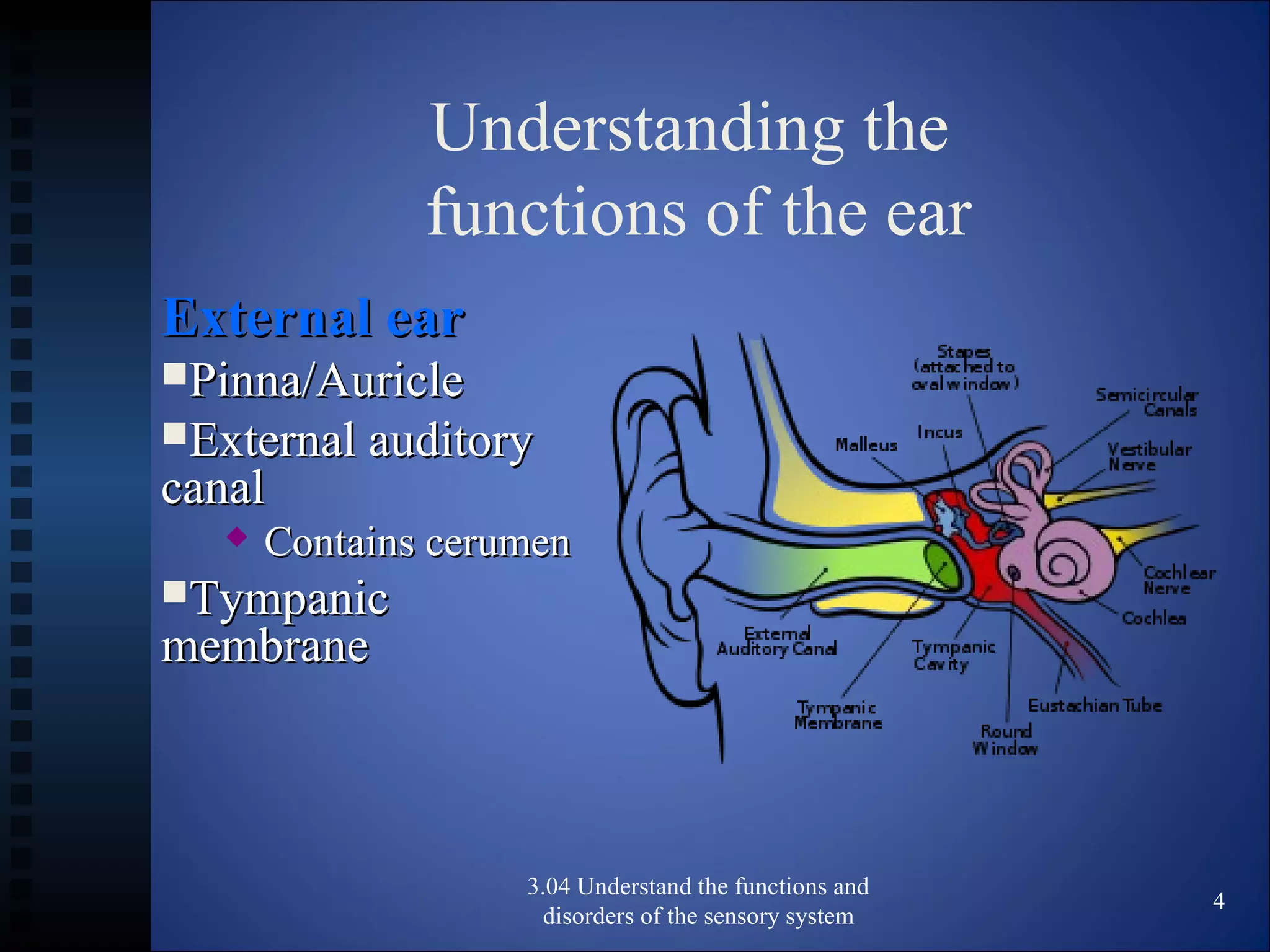 Understanding the functions of the ear

External ear

Pinna/Auricle

External auditory canal

Contains cerumen

Tympanic membrane

Stapes (attached to oval window)

Semicircular Canals

Incus

Malleus

Vestibular Nerve

Cochlear Nerve

Cochlea

External Auditory Canal

Tympanic Cavity

Tympanic Membrane

Eustachian Tube

Round Window

3.04 Understand the functions and disorders of the sensory system

4